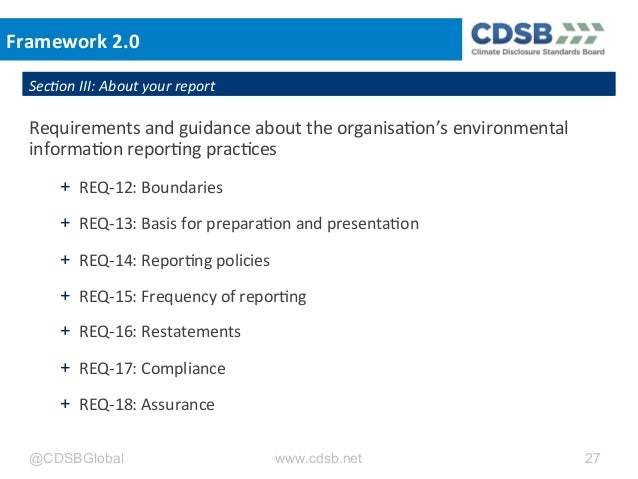 Framework 2.0

CDSB
Climate Disclosure Standards Board

Section III: About your report

Requirements and guidance about the organisation's environmental information reporting practices

+ REQ-12: Boundaries
+ REQ-13: Basis for preparation and presentation
+ REQ-14: Reporting policies
+ REQ-15: Frequency of reporting
+ REQ-16: Restatements
+ REQ-17: Compliance
+ REQ-18: Assurance

@CDSBGlobal www.cdsb.net 27